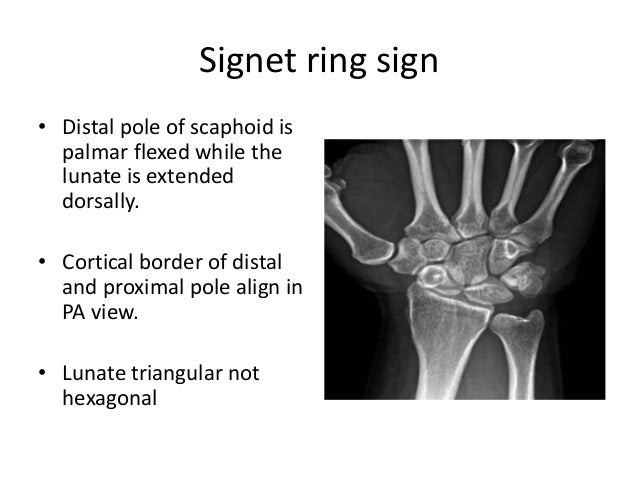 Signet ring sign

• Distal pole of scaphoid is palmar flexed while the lunate is extended dorsally.

• Cortical border of distal and proximal pole align in PA view.

• Lunate triangular not hexagonal